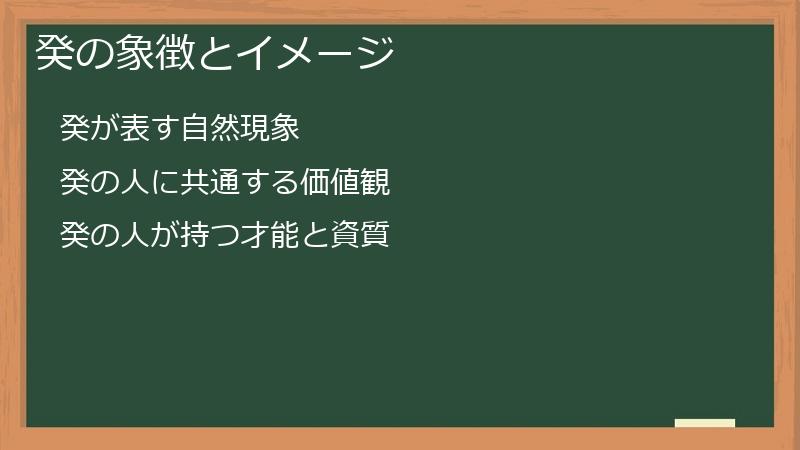 癸の象徴とイメージ

癸が表す自然現象

癸の人に共通する価値観

癸の人が持つ才能と資質